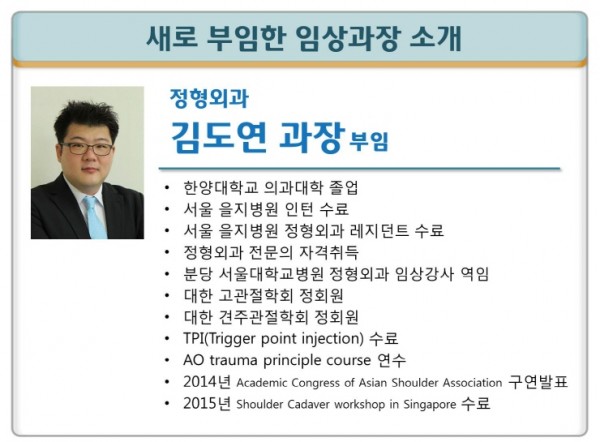 새로 부임한 임상과장 소개

정형외과
김도연 과장 부임

• 한양대학교 의과대학 졸업
• 서울 을지병원 인턴 수료
• 서울 을지병원 정형외과 레지던트 수료
• 정형외과 전문의 자격취득
• 분당 서울대학교병원 정형외과 임상강사 역임
• 대한 고관절학회 정회원
• 대한 견주관절학회 정회원
• TPI(Trigger point injection) 수료
• AO trauma principle course 연수
• 2014년 Academic Congress of Asian Shoulder Association 구연발표
• 2015년 Shoulder Cadaver workshop in Singapore 수료